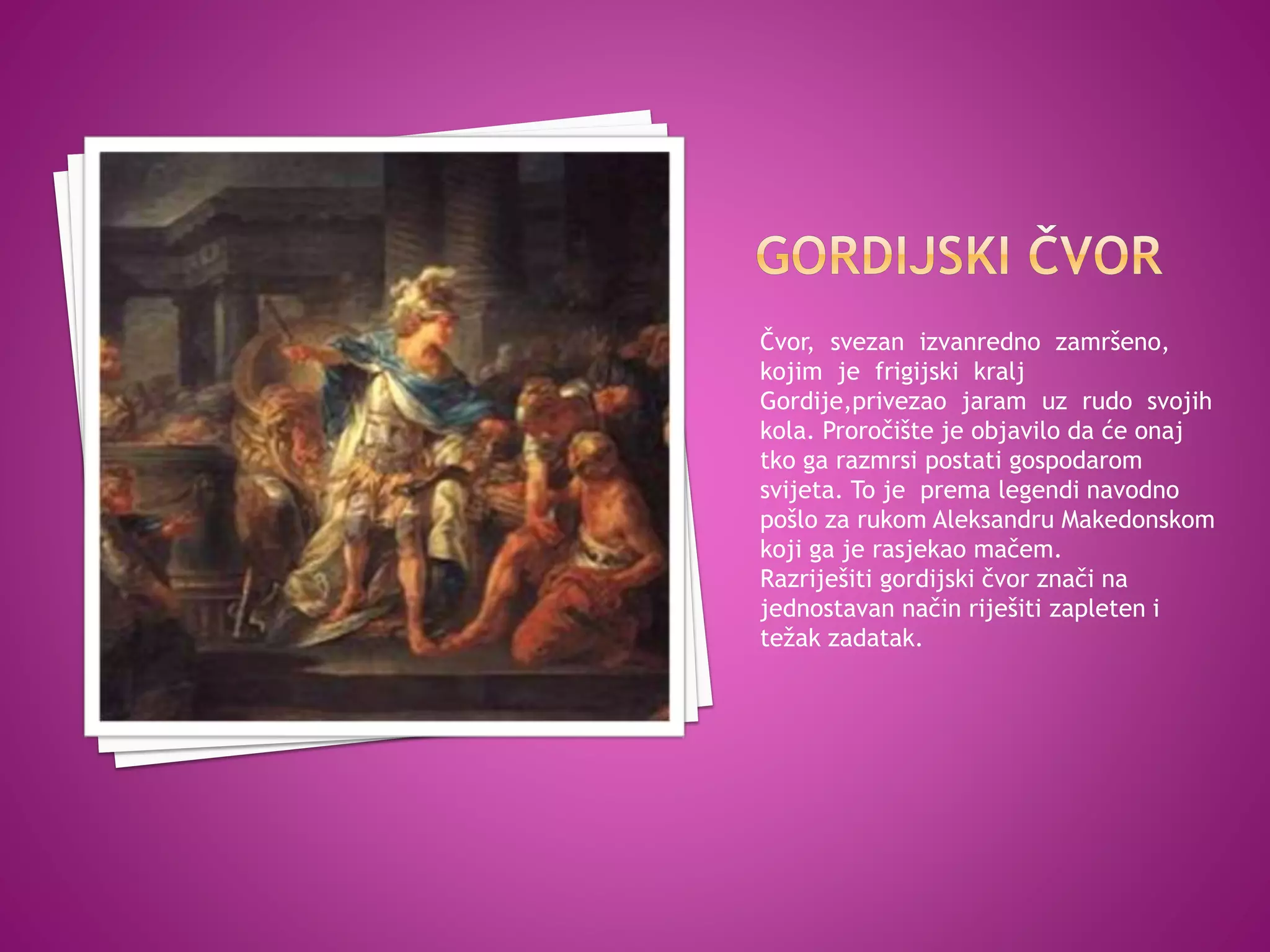 GORDIJSKI ČVOR

Čvor, svezan izvanredno zamršeno, kojim je frigijski kralj Gordije,privezao jaram uz rudo svojih kola. Proročište je objavilo da će onaj tko ga razmrsi postati gospodarom svijeta. To je prema legendi navodno pošlo za rukom Aleksandru Makedonskom koji ga je rasjekao mačem. Razriješiti gordijski čvor znači na jednostavan način riješiti zapleten i težak zadatak.